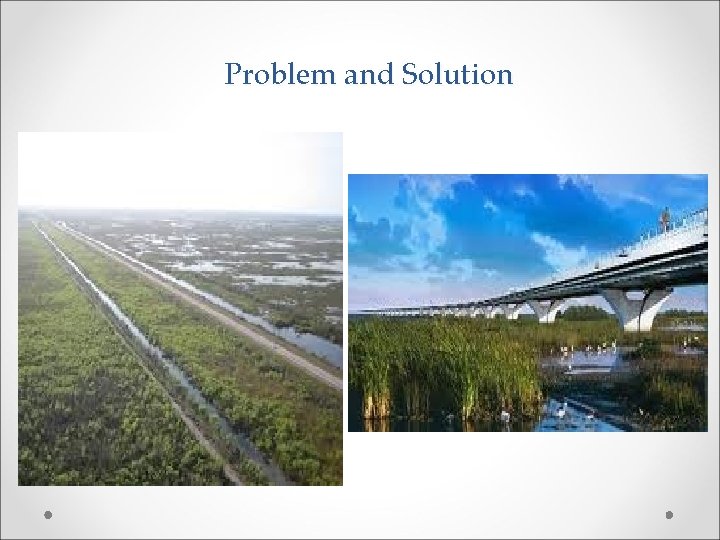 Problem and Solution